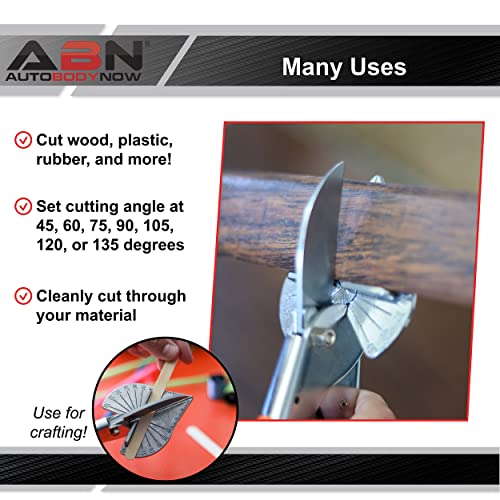 ABN®
AUTOBODYNOW

Many Uses

Cut wood, plastic, rubber, and more!

Set cutting angle at 45, 60, 75, 90, 105, 120, or 135 degrees

Cleanly cut through your material

Use for crafting!